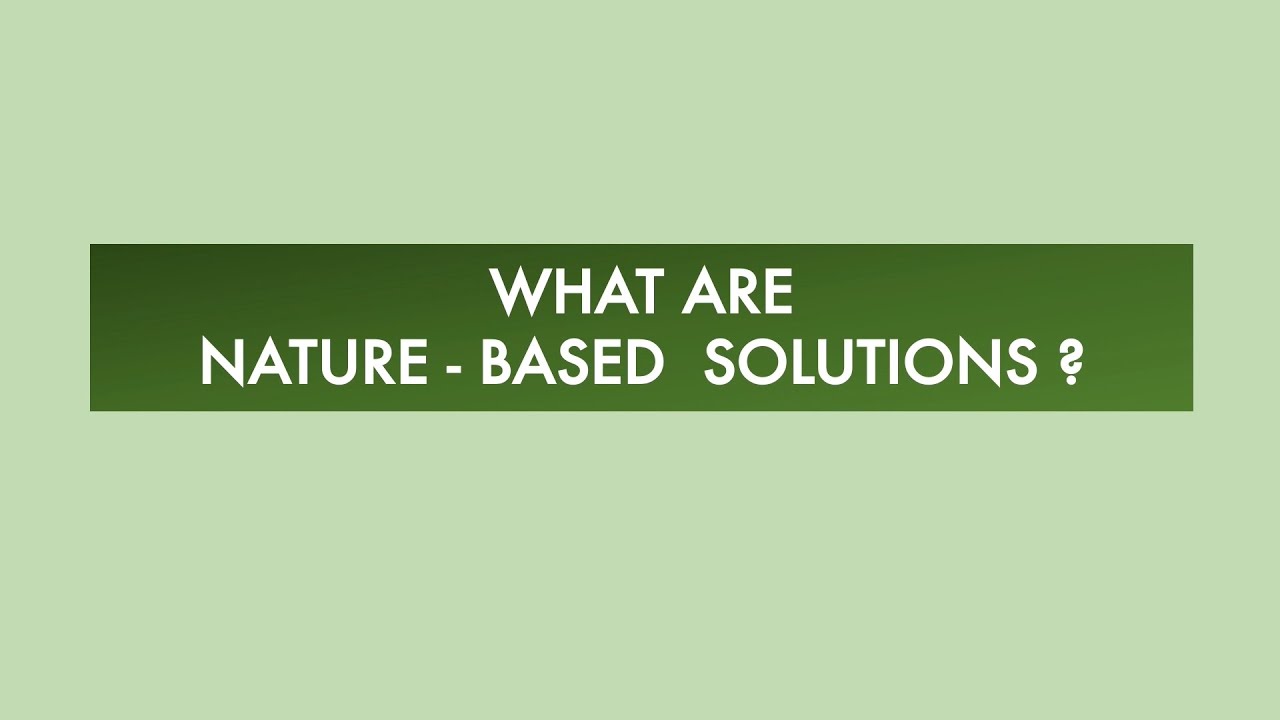 WHAT ARE
NATURE - BASED SOLUTIONS ?